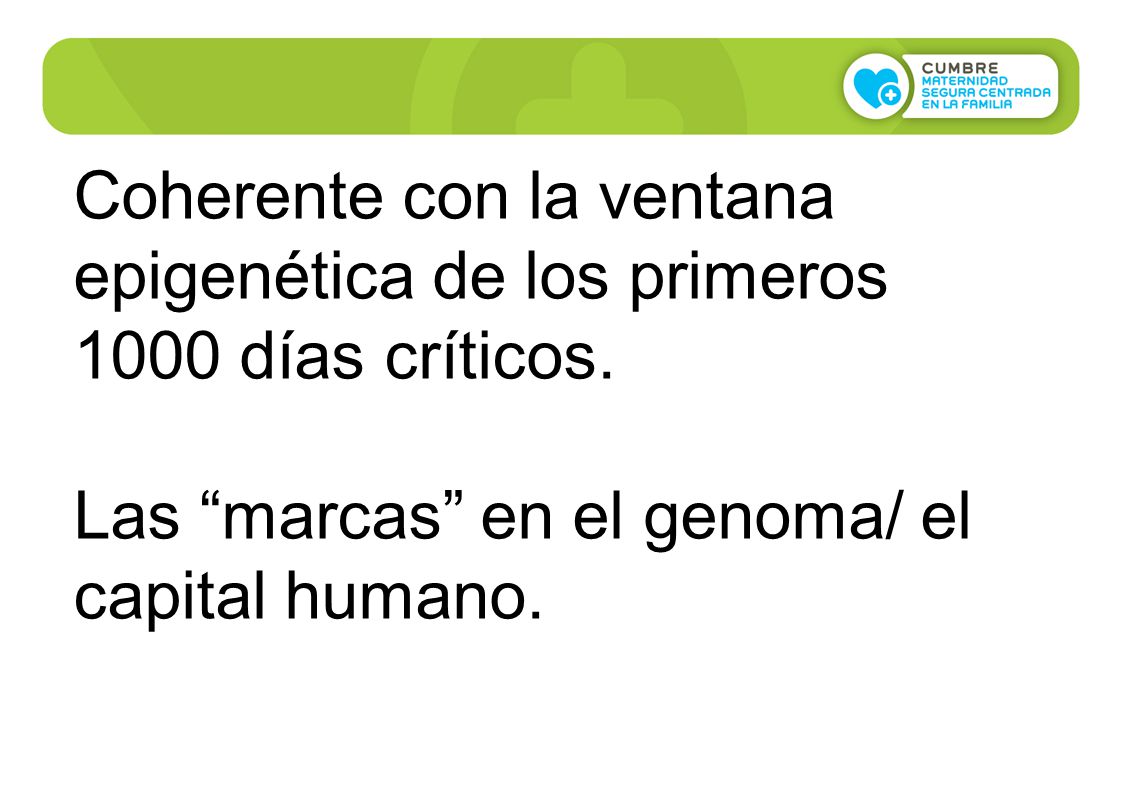 CUMBRE
MATERNIDAD
SEGURA CENTRADA
EN LA FAMILIA

Coherente con la ventana epigenética de los primeros 1000 días críticos.

Las “marcas” en el genoma/ el capital humano.